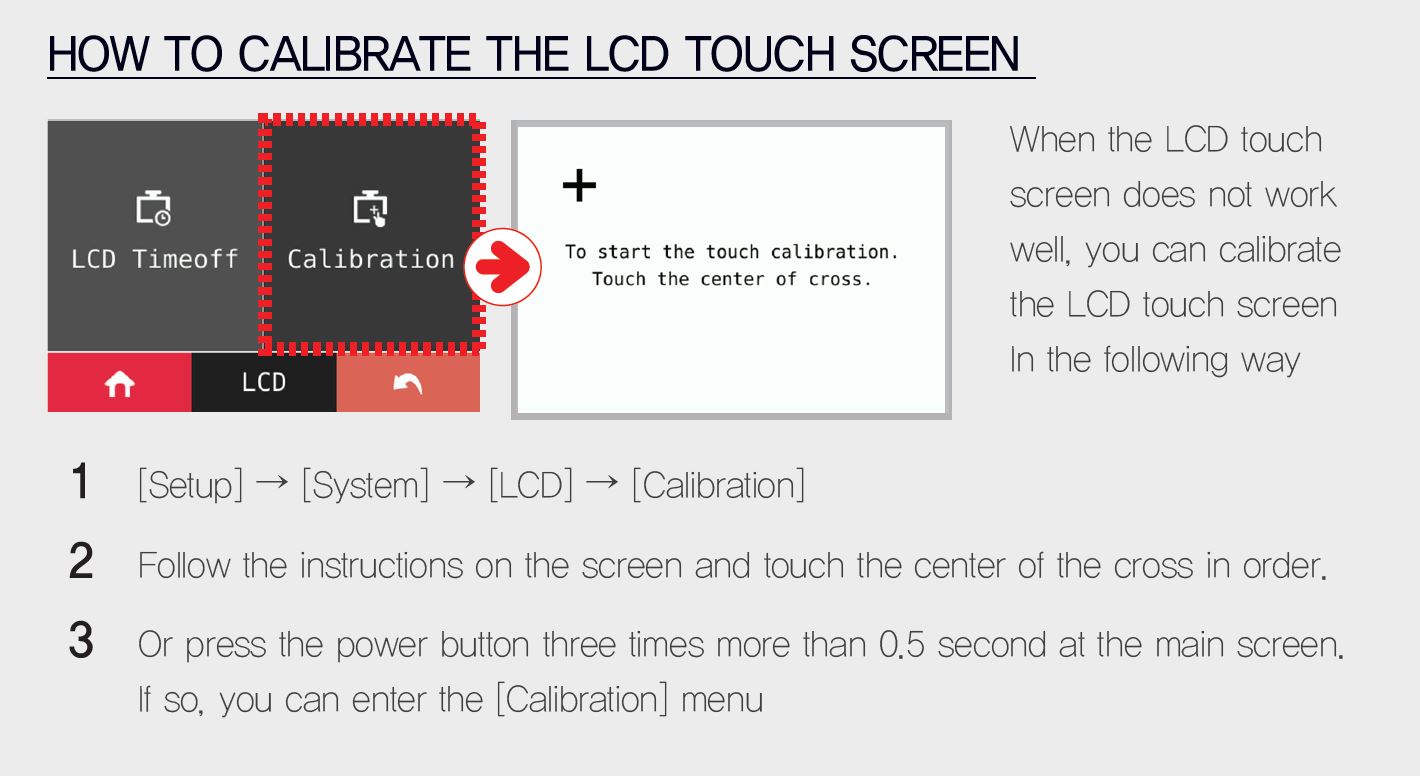 HOW TO CALIBRATE THE LCD TOUCH SCREEN

LCD Timeoff

Calibration

LCD

+

To start the touch calibration.
Touch the center of cross.

When the LCD touch screen does not work well, you can calibrate the LCD touch screen In the following way

1 [Setup] → [System] → [LCD] → [Calibration]

2 Follow the instructions on the screen and touch the center of the cross in order.

3 Or press the power button three times more than 0.5 second at the main screen. If so, you can enter the [Calibration] menu